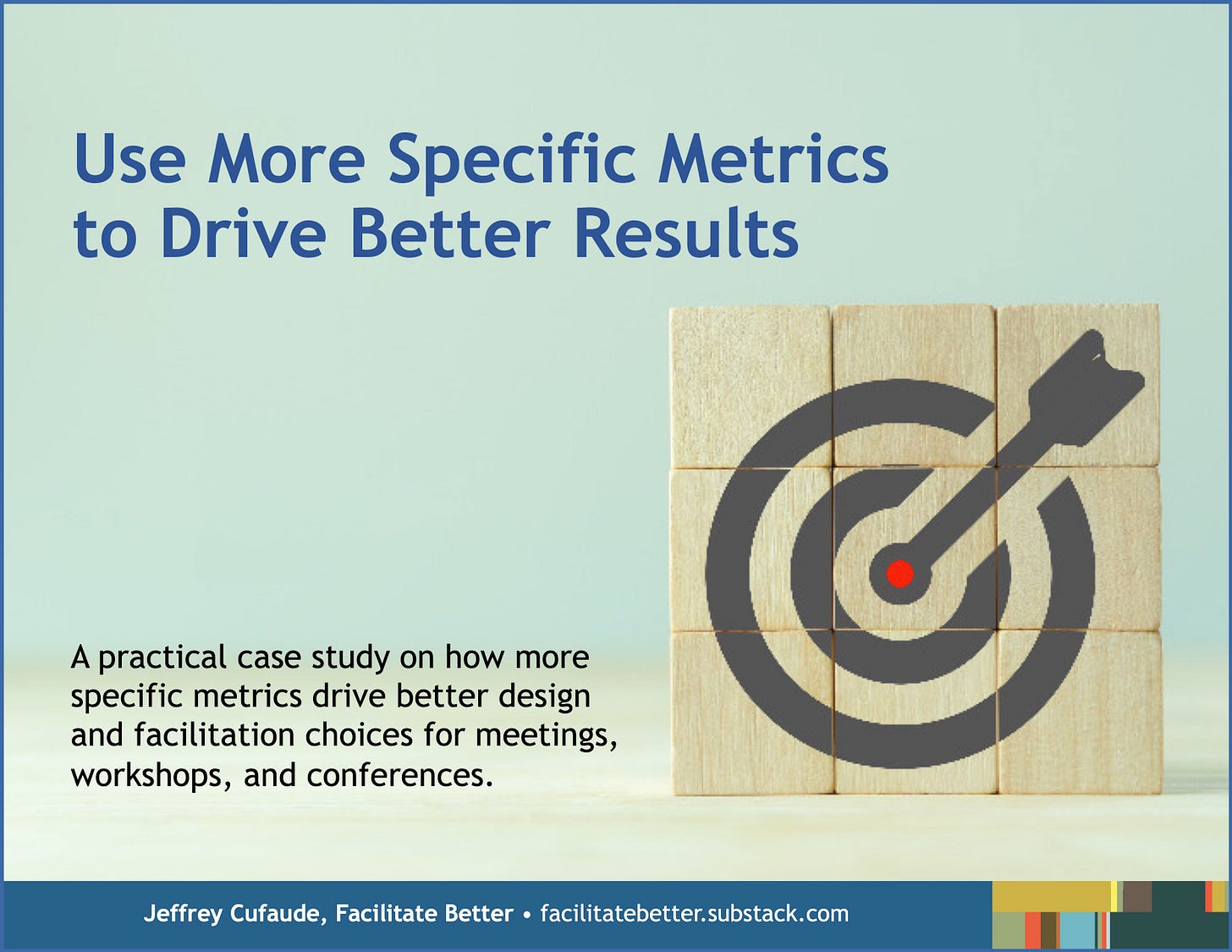 Use More Specific Metrics to Drive Better Results

A practical case study on how more specific metrics drive better design and facilitation choices for meetings, workshops, and conferences.

Jeffrey Cufaude, Facilitate Better • facilitatebetter.substack.com